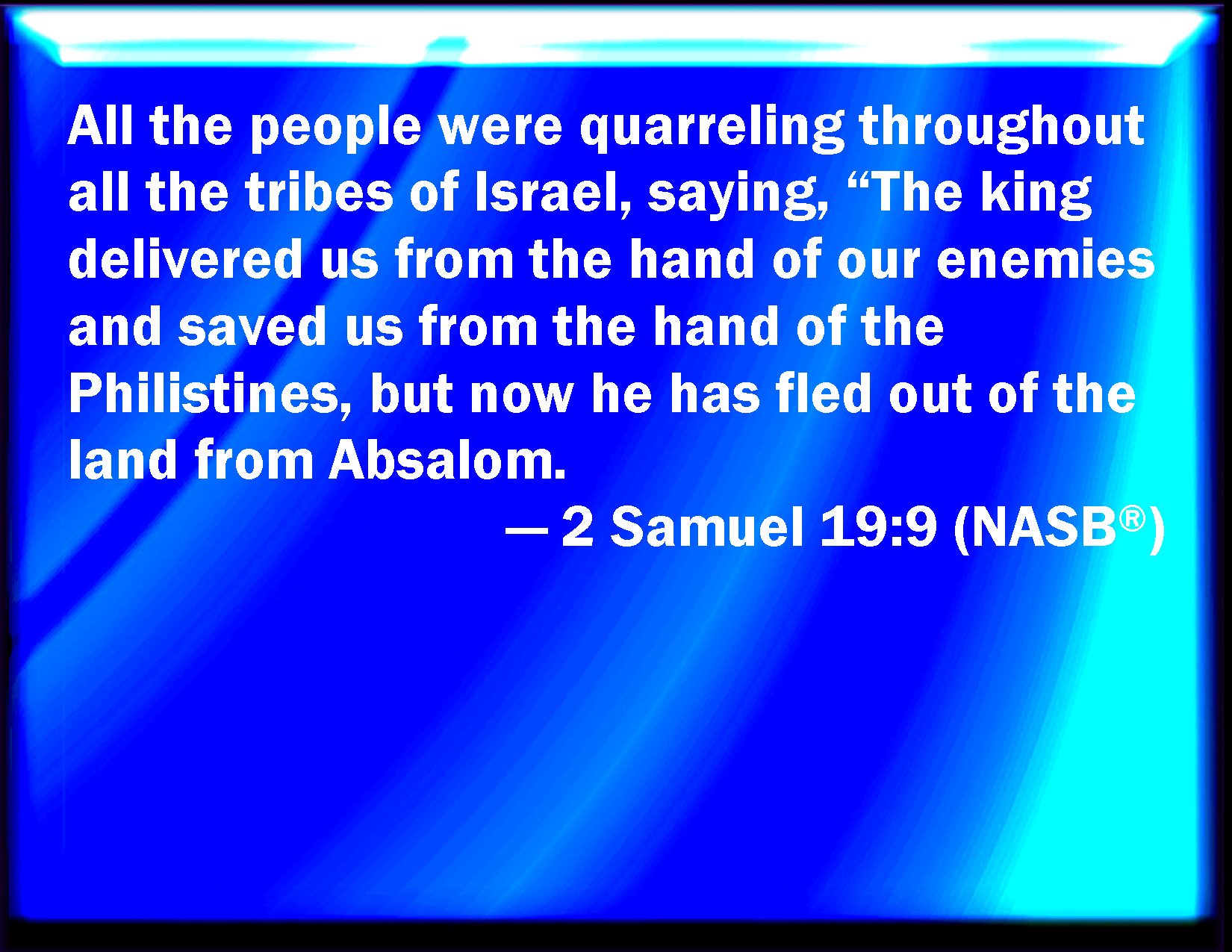 All the people were quarreling throughout all the tribes of Israel, saying, “The king delivered us from the hand of our enemies and saved us from the hand of the Philistines, but now he has fled out of the land from Absalom.

— 2 Samuel 19:9 (NASB®)